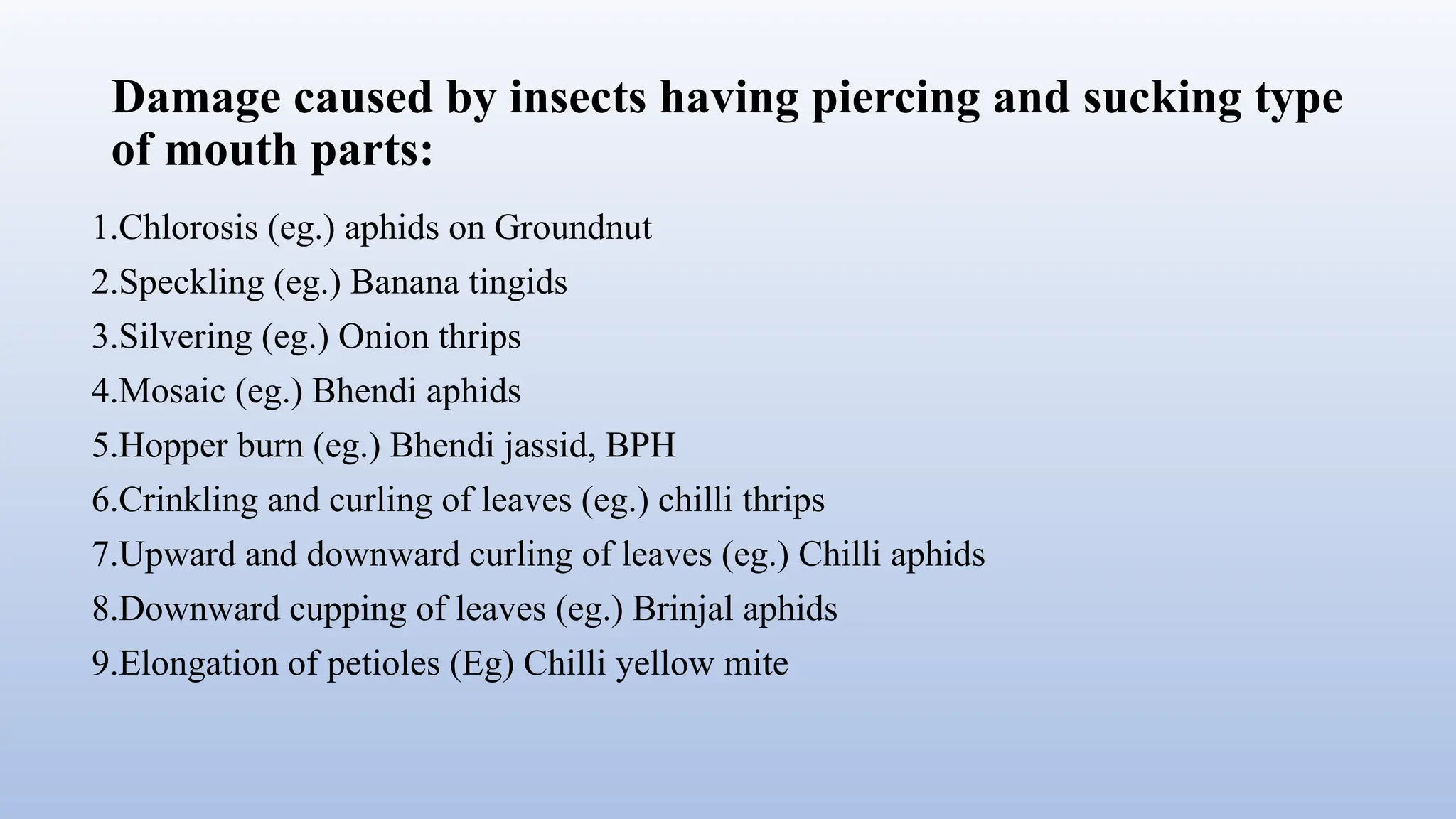 Damage caused by insects having piercing and sucking type of mouth parts:

1.Chlorosis (eg.) aphids on Groundnut
2.Speckling (eg.) Banana tingids
3.Silvering (eg.) Onion thrips
4.Mosaic (eg.) Bhendi aphids
5.Hopper burn (eg.) Bhendi jassid, BPH
6.Crinkling and curling of leaves (eg.) chilli thrips
7.Upward and downward curling of leaves (eg.) Chilli aphids
8.Downward cupping of leaves (eg.) Brinjal aphids
9.Elongation of petioles (Eg) Chilli yellow mite